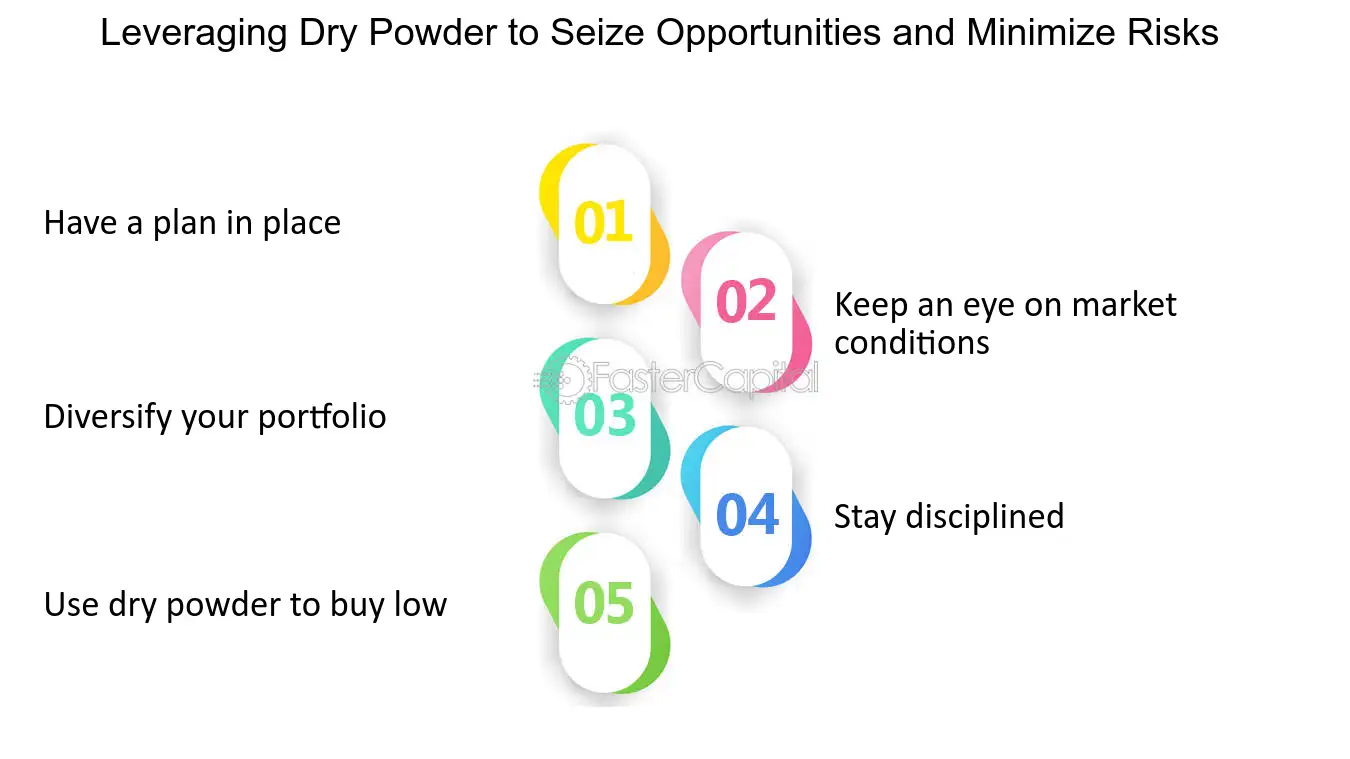 Leveraging Dry Powder to Seize Opportunities and Minimize Risks

Have a plan in place

01

02

Keep an eye on market conditions

FasterCapital

Diversify your portfolio

03

04

Stay disciplined

Use dry powder to buy low

05